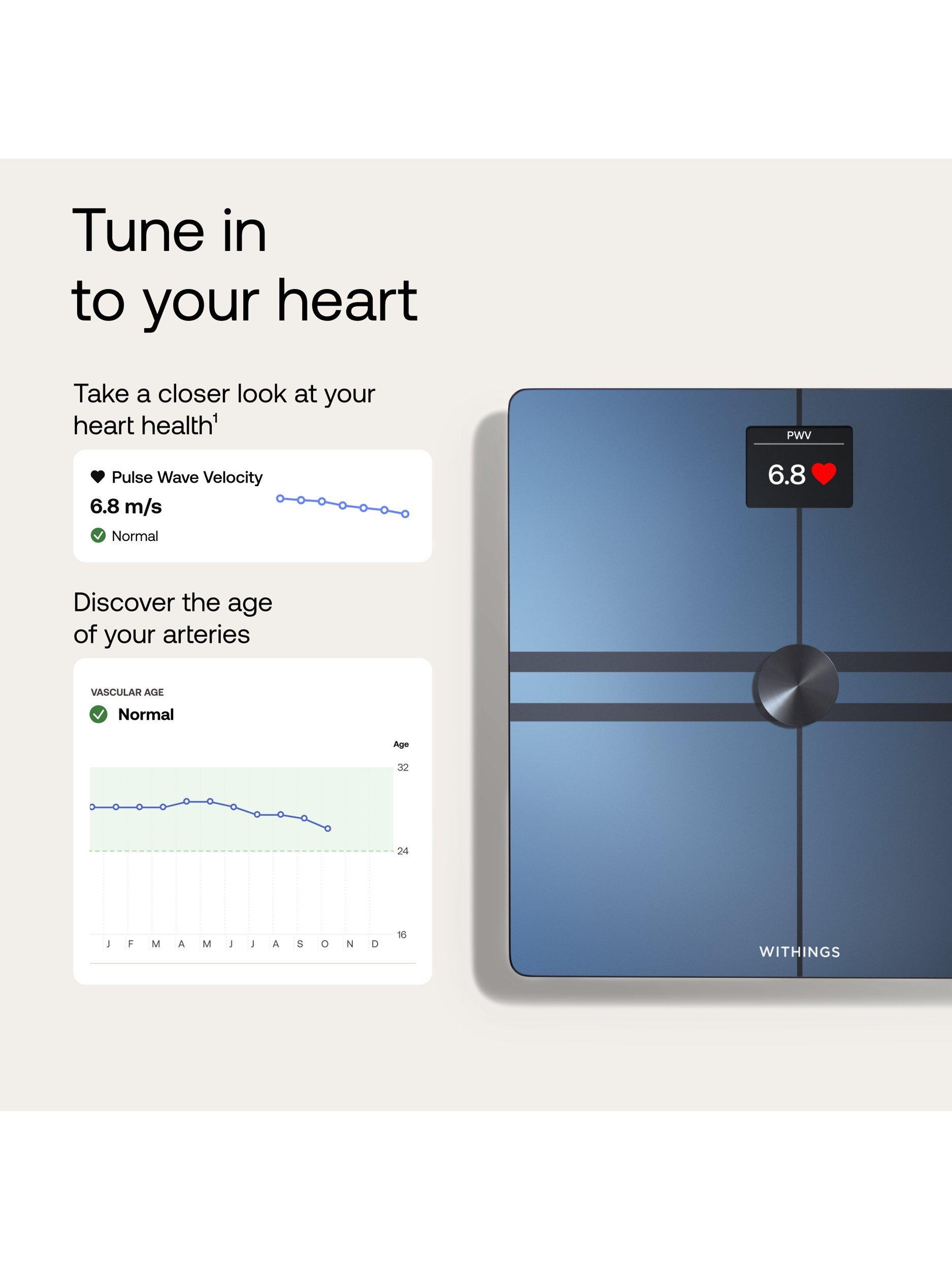 Tune in
to your heart

Take a closer look at your heart health$^1$

Pulse Wave Velocity
6.8 m/s
Normal

Discover the age of your arteries

VASCULAR AGE
Normal

Age
32
24
16
J F M A M J J A S O N D

PWV
6.8

WITHINGS